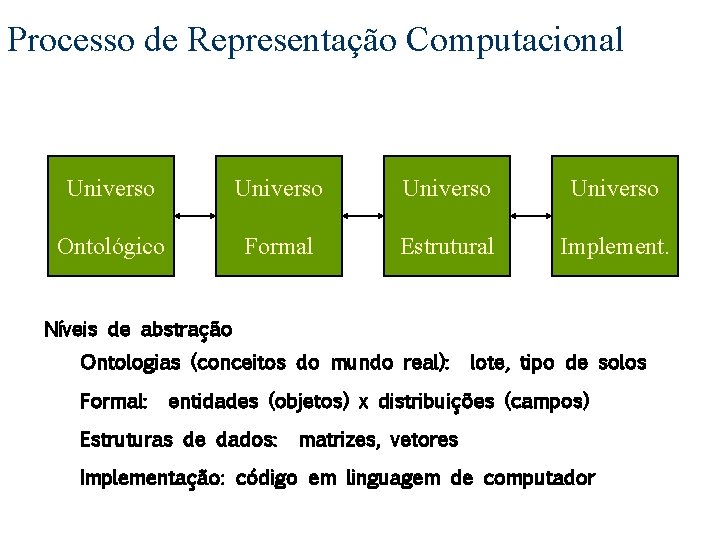 Processo de Representação Computacional

Universo Ontológico

Universo Formal

Universo Estrutural

Universo Implement.

Níveis de abstração

Ontologias (conceitos do mundo real): lote, tipo de solos

Formal: entidades (objetos) x distribuições (campos)

Estruturas de dados: matrizes, vetores

Implementação: código em linguagem de computador